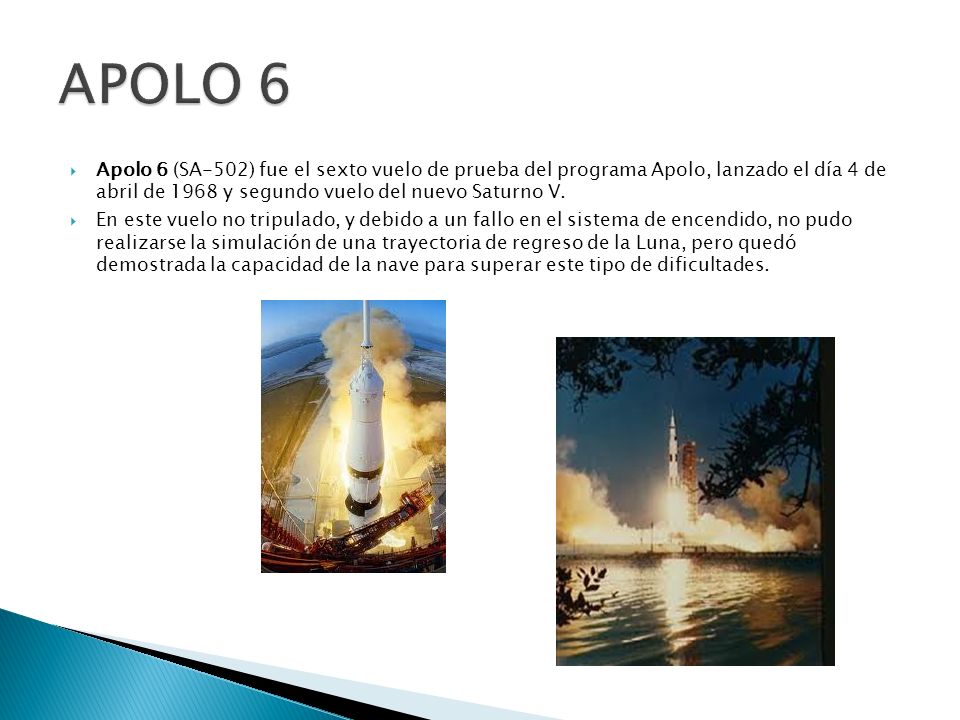 APOLO 6

Apolo 6 (SA-502) fue el sexto vuelo de prueba del programa Apolo, lanzado el día 4 de abril de 1968 y segundo vuelo del nuevo Saturno V.

En este vuelo no tripulado, y debido a un fallo en el sistema de encendido, no pudo realizarse la simulación de una trayectoria de regreso de la Luna, pero quedó demostrada la capacidad de la nave para superar este tipo de dificultades.